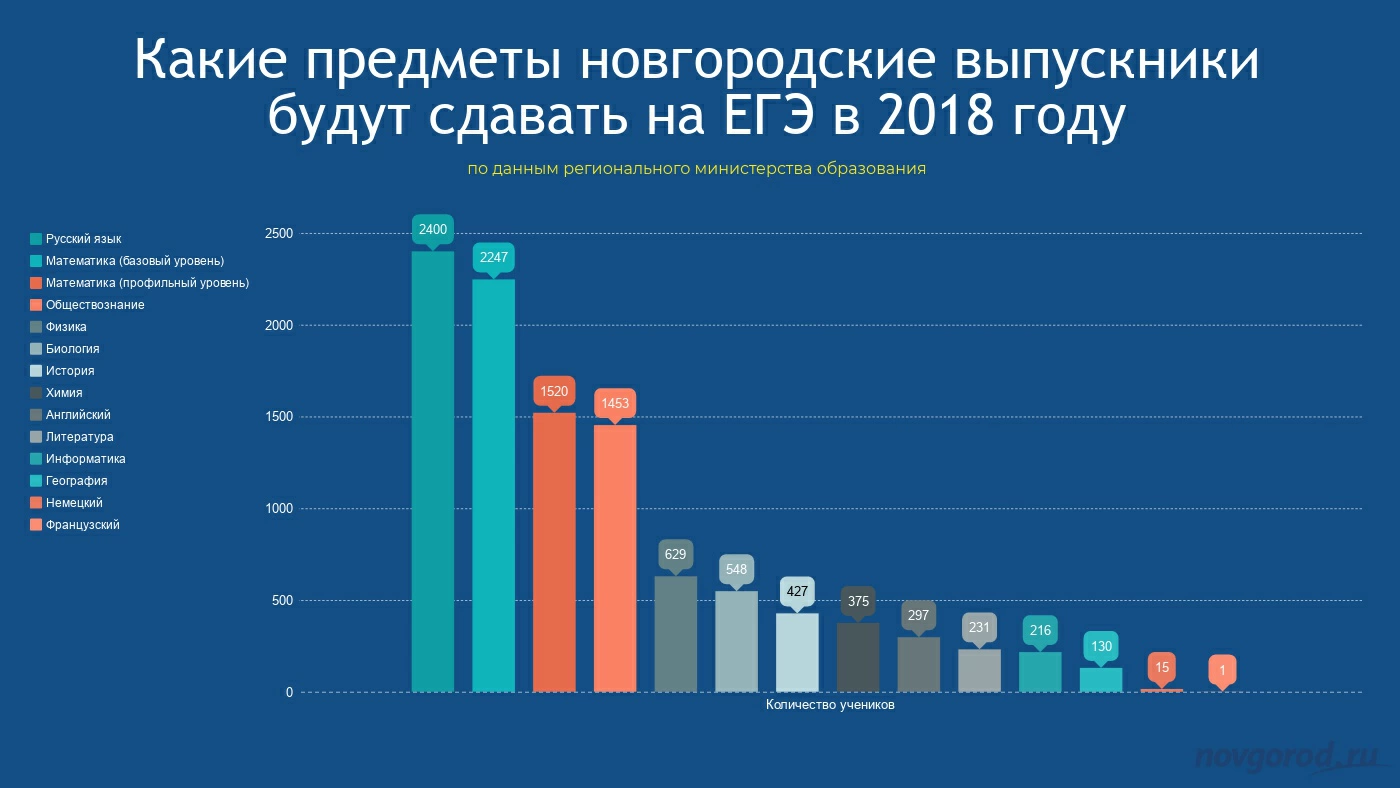 Какие предметы новгородские выпускники будут сдавать на ЕГЭ в 2018 году

по данным регионального министерства образования

Русский язык
Математика (базовый уровень)
Математика (профильный уровень)
Обществознание
Физика
Биология
История
Химия
Английский
Литература
Информатика
География
Немецкий
Французский

2500
2000
1500
1000
500
0

2400
2247
1520
1453
629
548
427
375
297
231
216
130
15
1

Количество учеников

novgorod.ru